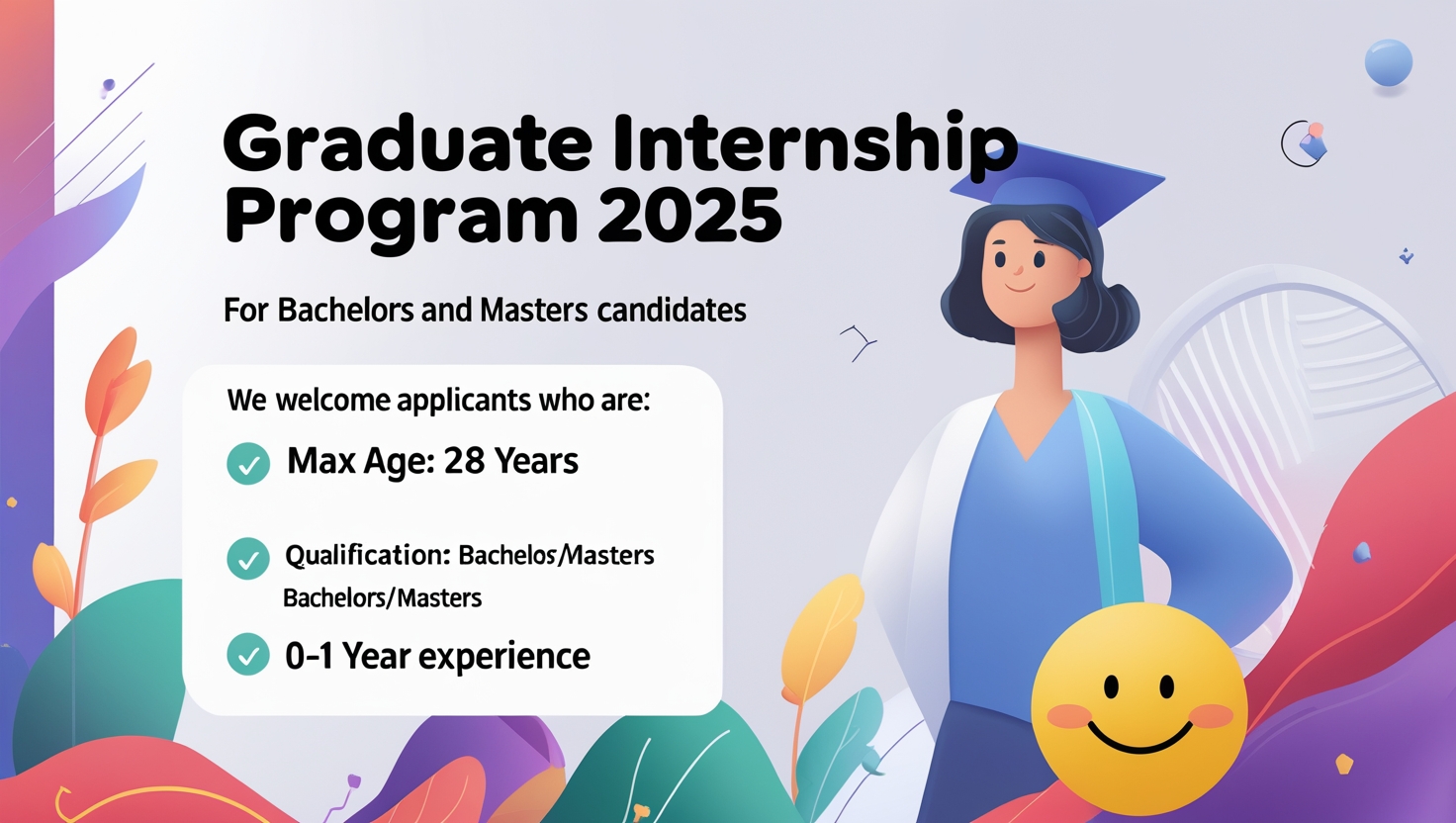 Graduate Internship Program 2025

For Bachelors and Masters candidates

We welcome applicants who are:

Max Age: 28 Years

Qualification: Bachelos/Masters Bachelors/Masters

0-1 Year experience